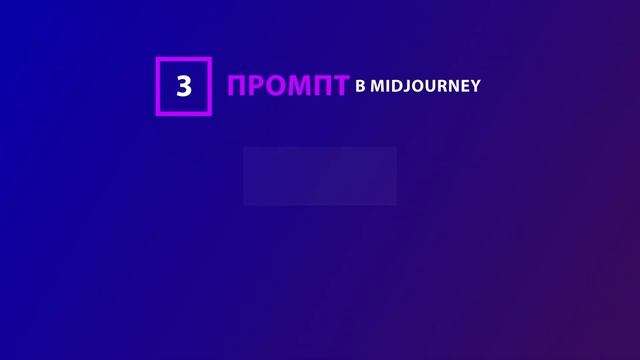 3

ПРОМПТ В MIDJOURNEY